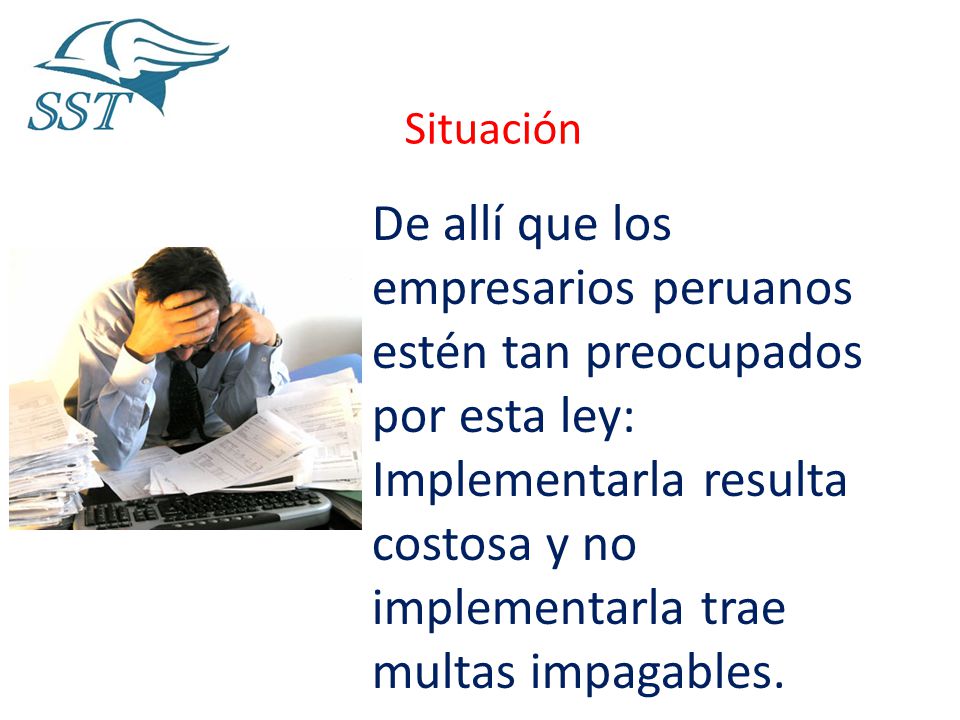 SST

Situación

De allí que los empresarios peruanos estén tan preocupados por esta ley: Implementarla resulta costosa y no implementarla trae multas impagables.